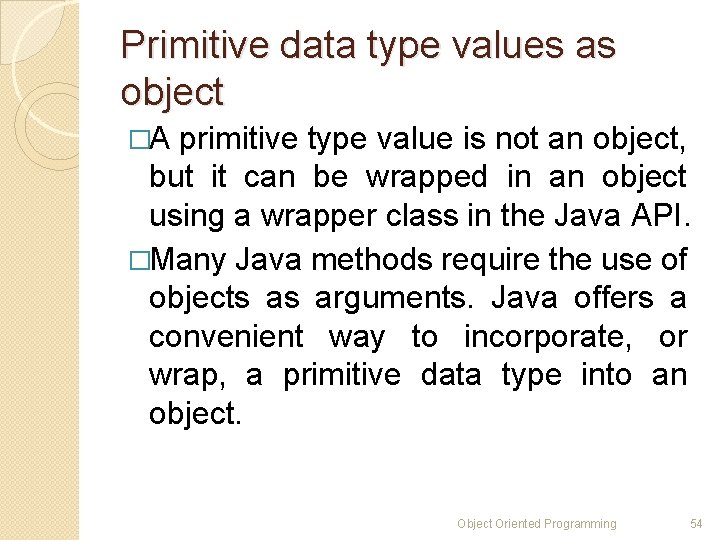 Primitive data type values as object

□A primitive type value is not an object, but it can be wrapped in an object using a wrapper class in the Java API.

□Many Java methods require the use of objects as arguments. Java offers a convenient way to incorporate, or wrap, a primitive data type into an object.

Object Oriented Programming 54